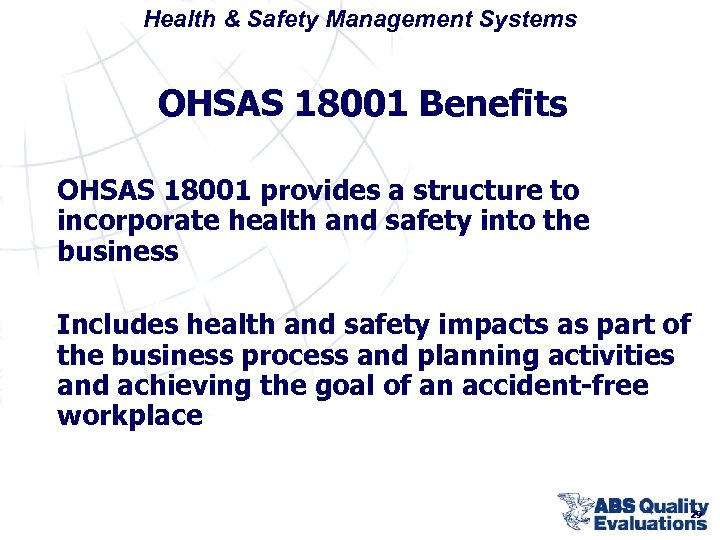 Health & Safety Management Systems

OHSAS 18001 Benefits

OHSAS 18001 provides a structure to incorporate health and safety into the business

Includes health and safety impacts as part of the business process and planning activities and achieving the goal of an accident-free workplace

ABS Quality Evaluations

29